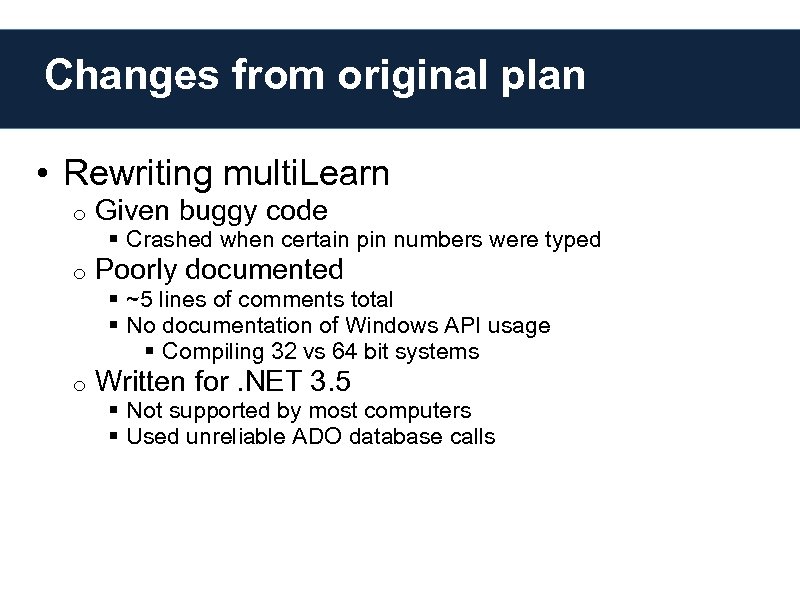 Changes from original plan

• Rewriting multiLearn
  o Given buggy code
    ▪ Crashed when certain pin numbers were typed
  o Poorly documented
    ▪ ~5 lines of comments total
    ▪ No documentation of Windows API usage
      ▪ Compiling 32 vs 64 bit systems
  o Written for .NET 3.5
    ▪ Not supported by most computers
    ▪ Used unreliable ADO database calls